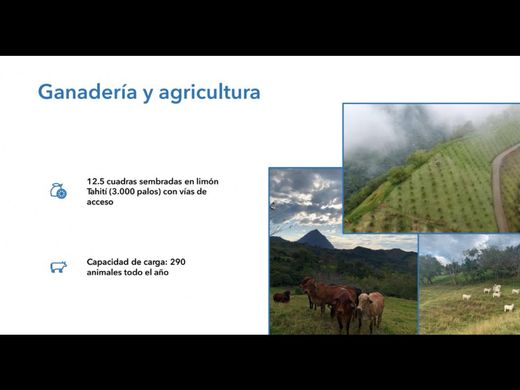 Ganadería y agricultura

12.5 cuadras sembradas en limón Tahití (3.000 palos) con vías de acceso

Capacidad de carga: 290 animales todo el año